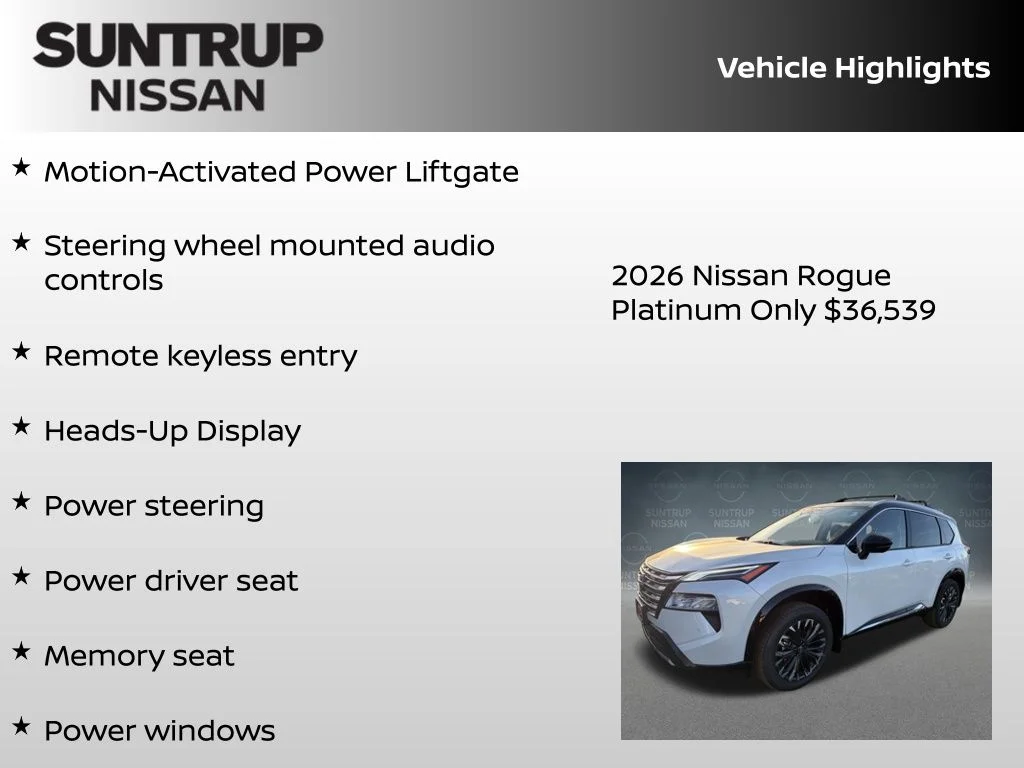 SUNTRUP NISSAN

Vehicle Highlights

★ Motion-Activated Power Liftgate

★ Steering wheel mounted audio controls

★ Remote keyless entry

★ Heads-Up Display

★ Power steering

★ Power driver seat

★ Memory seat

★ Power windows

2026 Nissan Rogue Platinum Only $36,539

SUNTRUP NISSAN SUNTRUP NISSAN SUNTRUP NISSAN